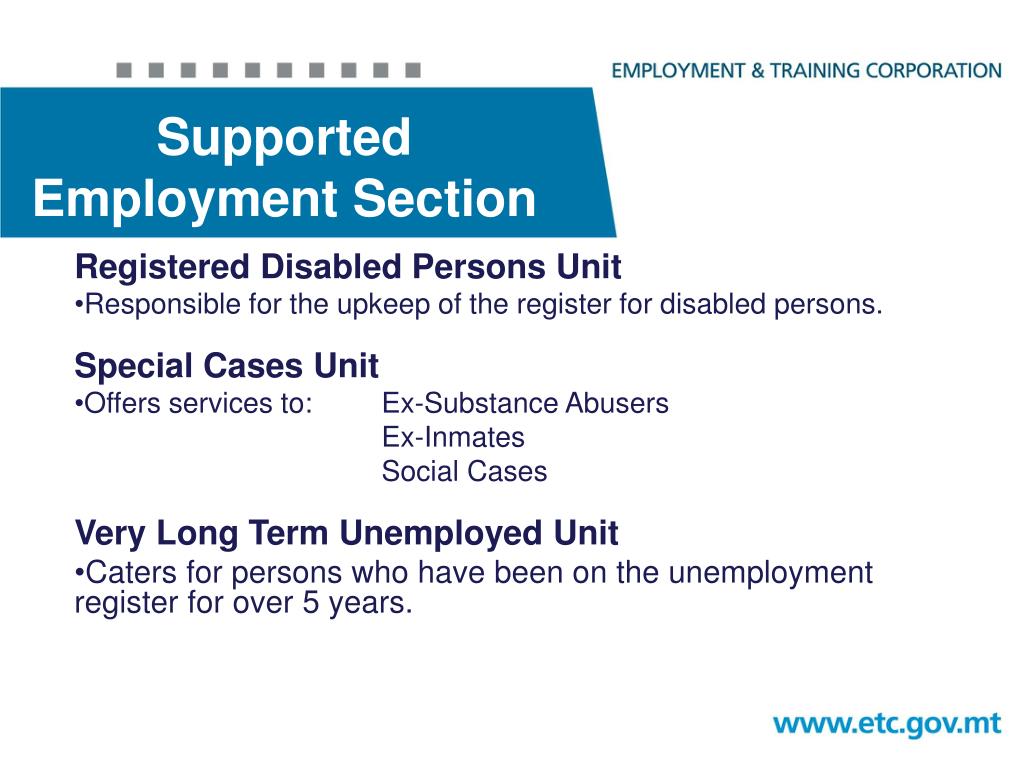 EMPLOYMENT & TRAINING CORPORATION

Supported Employment Section

Registered Disabled Persons Unit
•Responsible for the upkeep of the register for disabled persons.

Special Cases Unit
•Offers services to: Ex-Substance Abusers
Ex-Inmates
Social Cases

Very Long Term Unemployed Unit
•Caters for persons who have been on the unemployment register for over 5 years.

www.etc.gov.mt